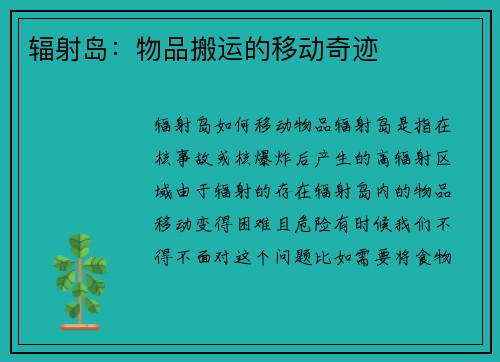 辐射岛：物品搬运的移动奇迹

辐射岛如何移动物品辐射岛是指在核事故或核爆炸后产生的高辐射区域由于辐射的存在辐射岛内的物品移动变得困难且危险有时候我们不得不面对这个问题比如需要将食物